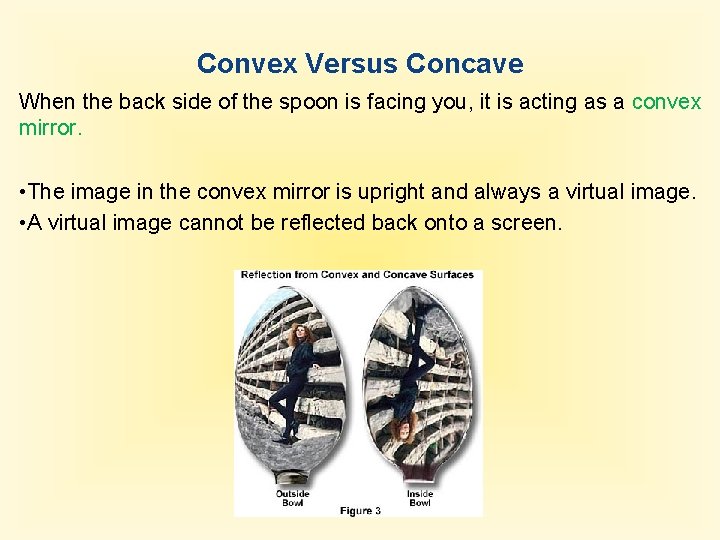 Convex Versus Concave

When the back side of the spoon is facing you, it is acting as a convex mirror.

•The image in the convex mirror is upright and always a virtual image.
•A virtual image cannot be reflected back onto a screen.

Reflection from Convex and Concave Surfaces

Outside Bowl

Inside Bowl

Figure 3